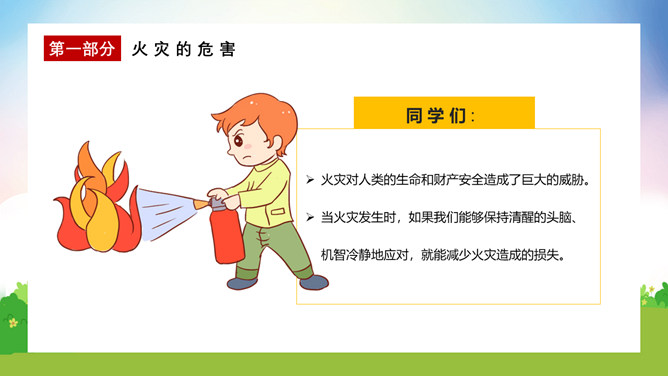 第一部分 火灾的危害

同学们:

➢ 火灾对人类的生命和财产安全造成了巨大的威胁。

➢ 当火灾发生时，如果我们能够保持清醒的头脑、机智冷静地应对，就能减少火灾造成的损失。